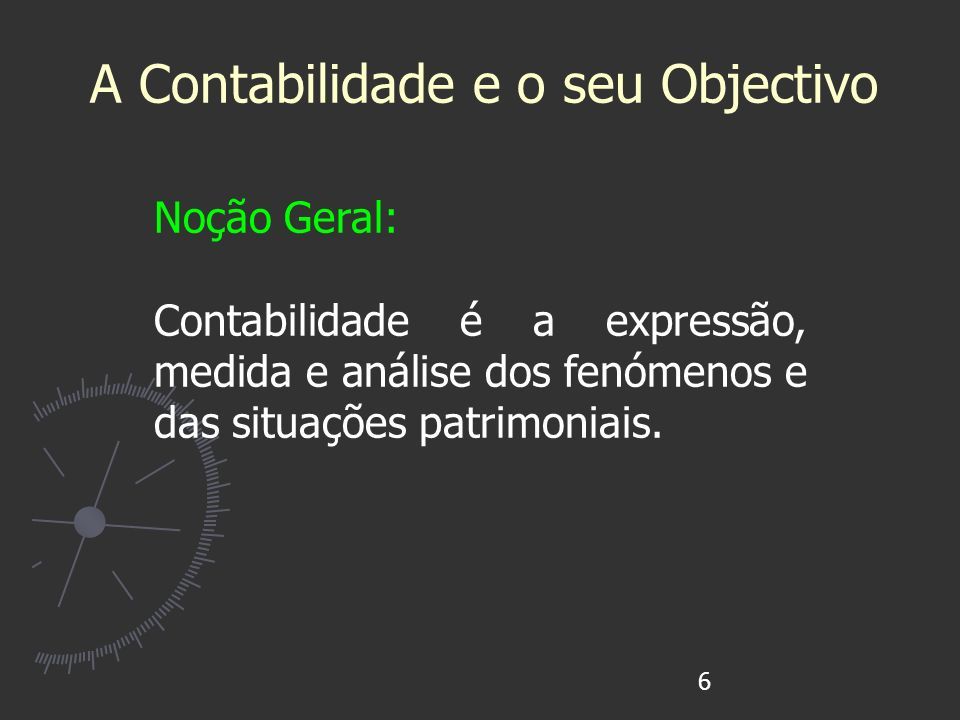 A Contabilidade e o seu Objectivo

Noção Geral:

Contabilidade é a expressão, medida e análise dos fenómenos e das situações patrimoniais.

6